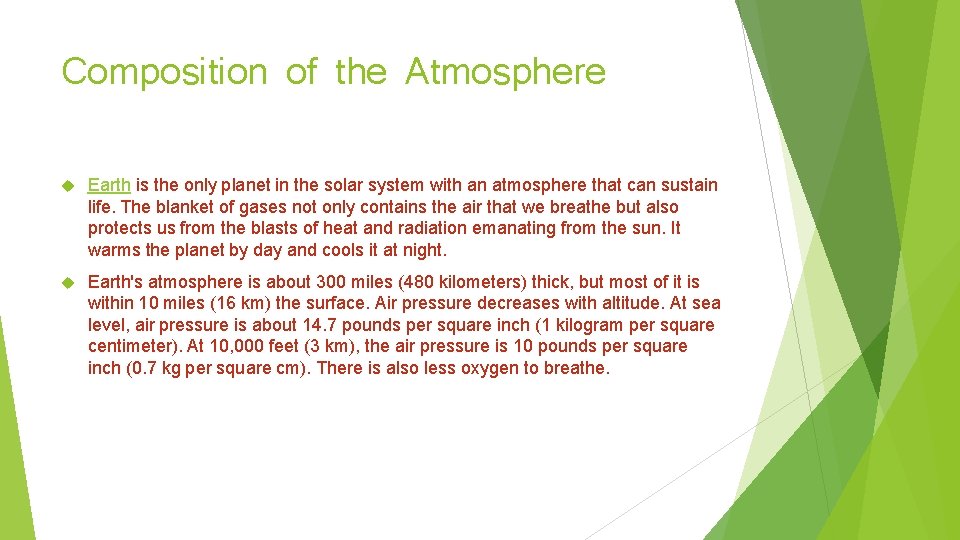 Composition of the Atmosphere

Earth is the only planet in the solar system with an atmosphere that can sustain life. The blanket of gases not only contains the air that we breathe but also protects us from the blasts of heat and radiation emanating from the sun. It warms the planet by day and cools it at night.

Earth's atmosphere is about 300 miles (480 kilometers) thick, but most of it is within 10 miles (16 km) the surface. Air pressure decreases with altitude. At sea level, air pressure is about 14.7 pounds per square inch (1 kilogram per square centimeter). At 10,000 feet (3 km), the air pressure is 10 pounds per square inch (0.7 kg per square cm). There is also less oxygen to breathe.